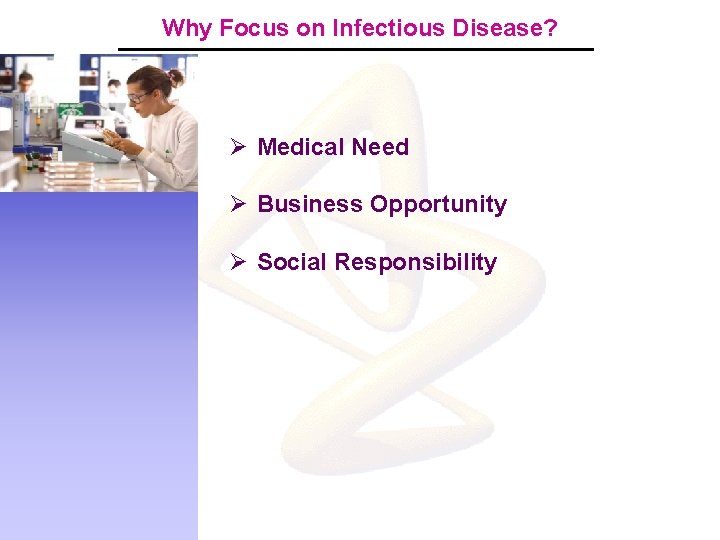 Why Focus on Infectious Disease?

➢ Medical Need

➢ Business Opportunity

➢ Social Responsibility